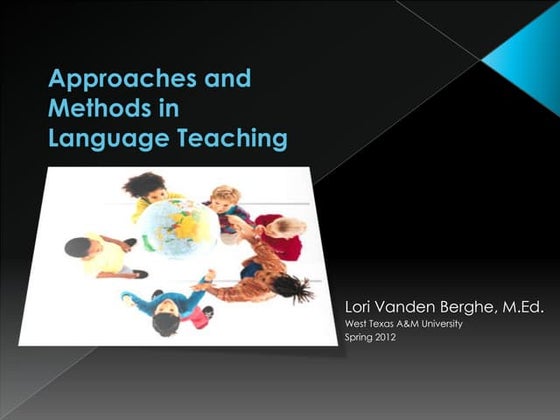 Approaches and Methods in Language Teaching

Lori Vanden Berghe, M.Ed.
West Texas A&M University
Spring 2012